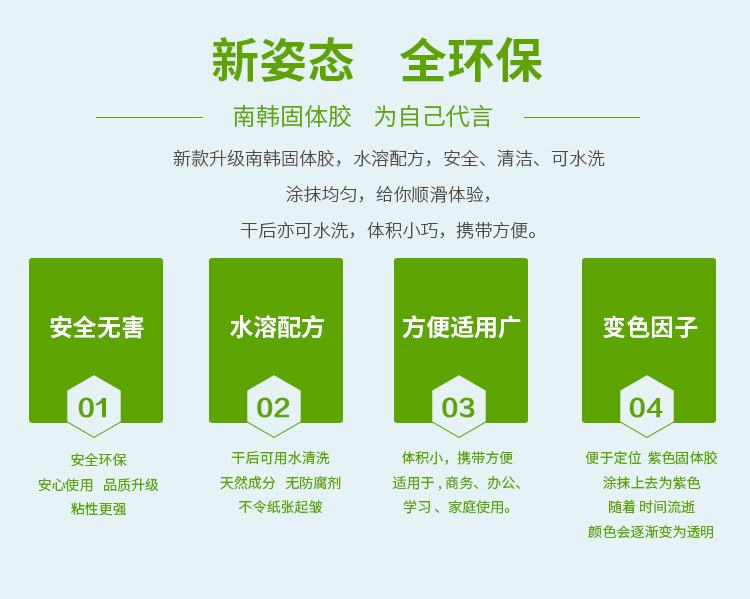 新姿态　全环保

南韩固体胶　为自己代言

新款升级南韩固体胶，水溶配方，安全、清洁、可水洗

涂抹均匀，给你顺滑体验，

干后亦可水洗，体积小巧，携带方便。

安全无害

01

安全环保
安心使用　品质升级
粘性更强

水溶配方

02

干后可用水清洗
天然成分　无防腐剂
不令纸张起皱

方便适用广

03

体积小，携带方便
适用于，商务、办公、
学习、家庭使用。

变色因子

04

便于定位　紫色固体胶
涂抹上去为紫色
随着 时间流逝
颜色会逐渐变为透明